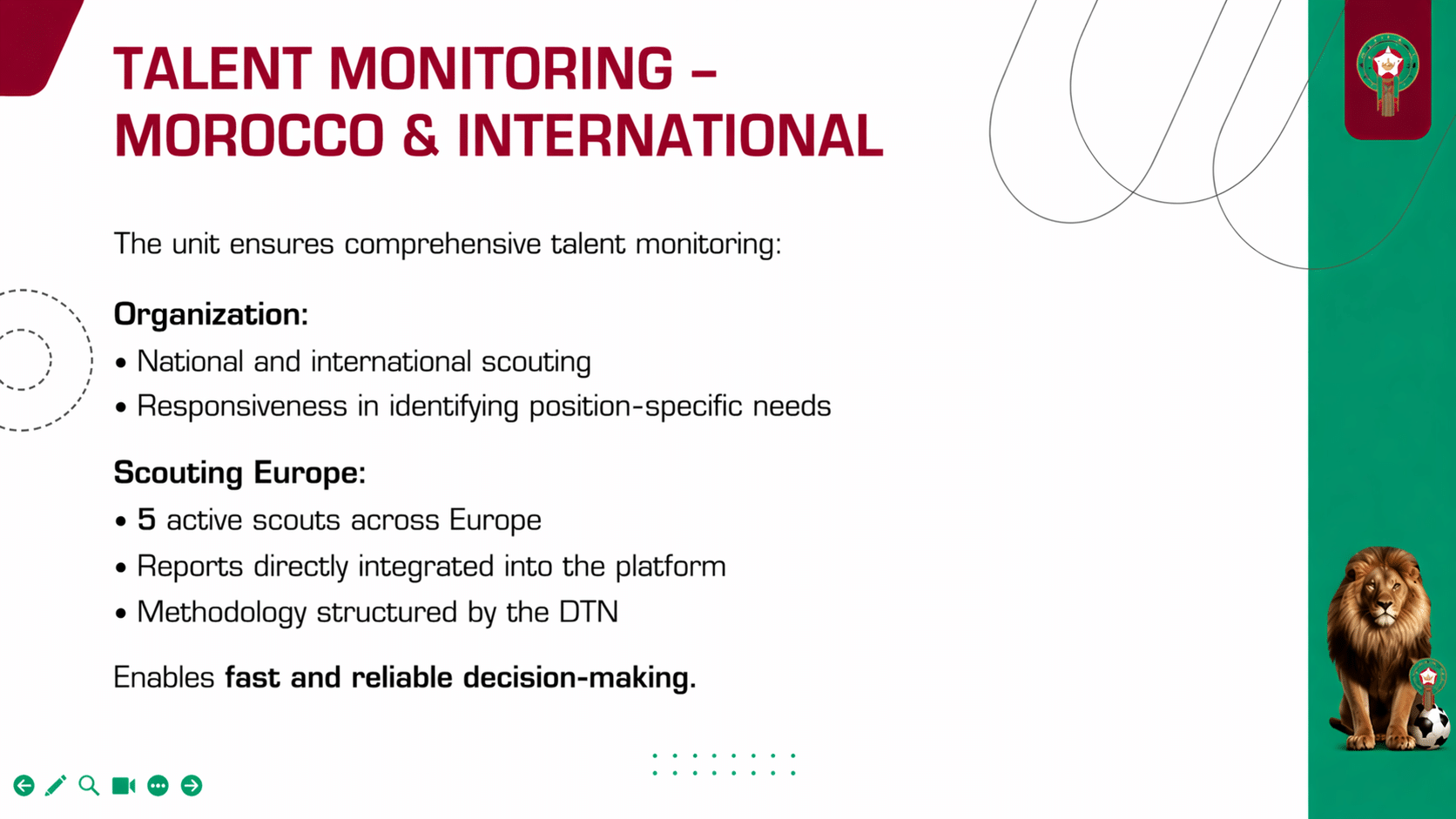 TALENT MONITORING – MOROCCO & INTERNATIONAL

The unit ensures comprehensive talent monitoring:

Organization:
• National and international scouting
• Responsiveness in identifying position-specific needs

Scouting Europe:
• 5 active scouts across Europe
• Reports directly integrated into the platform
• Methodology structured by the DTN

Enables fast and reliable decision-making.